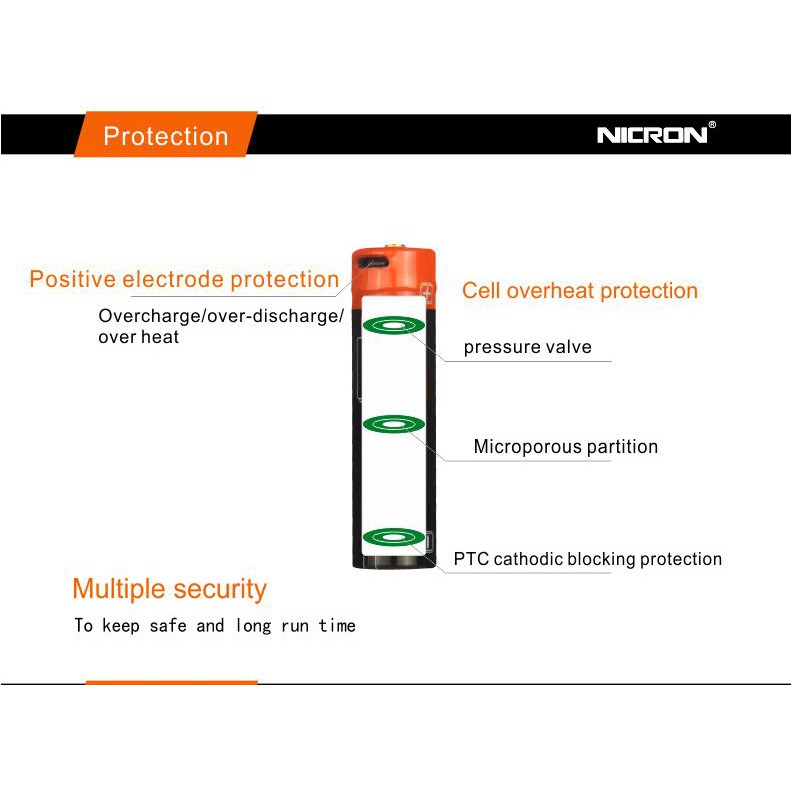 Protection

NICRON®

Positive electrode protection

Overcharge/over-discharge/ over heat

Cell overheat protection

pressure valve

Microporous partition

PTC cathodic blocking protection

Multiple security

To keep safe and long run time